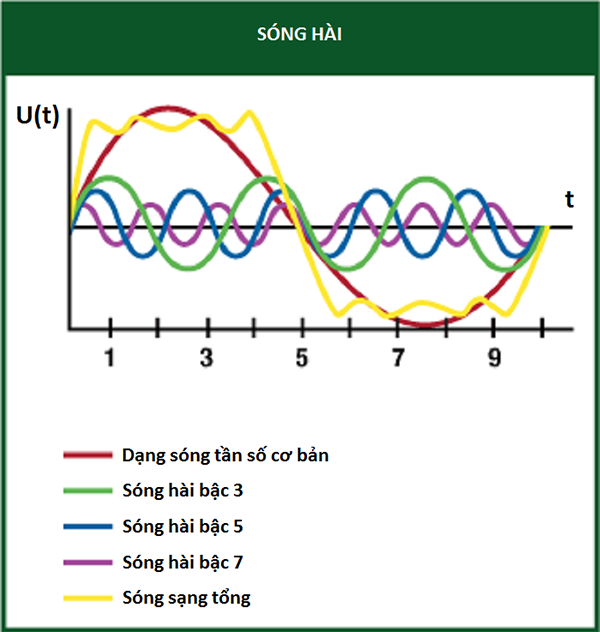 SÓNG HÀI

U(t)

t

1
3
5
7
9

Dạng sóng tần số cơ bản
Sóng hài bậc 3
Sóng hài bậc 5
Sóng hài bậc 7
Sóng sạng tổng